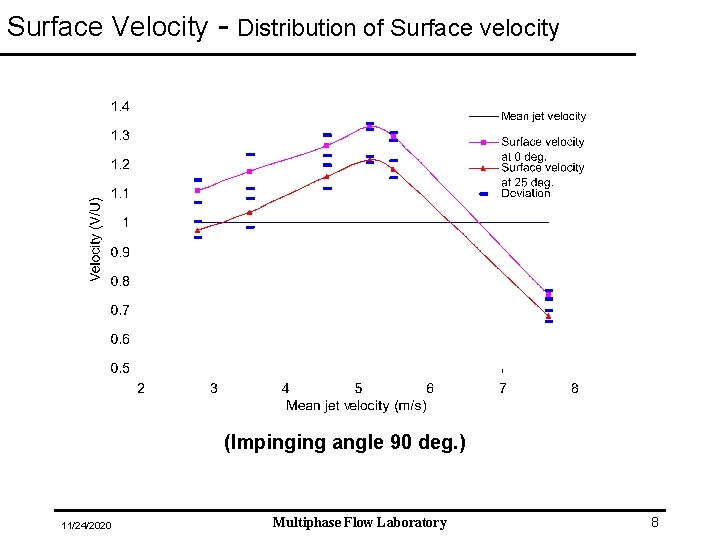 Surface Velocity - Distribution of Surface velocity

1.4
1.3
1.2
1.1
1
0.9
0.8
0.7
0.6
0.5

Velocity (V/U)

2 3 4 5 6 7 8

Mean jet velocity (m/s)

Mean jet velocity
Surface velocity at 0 deg.
Surface velocity at 25 deg.
Deviation

(Impinging angle 90 deg.)

11/24/2020

Multiphase Flow Laboratory

8